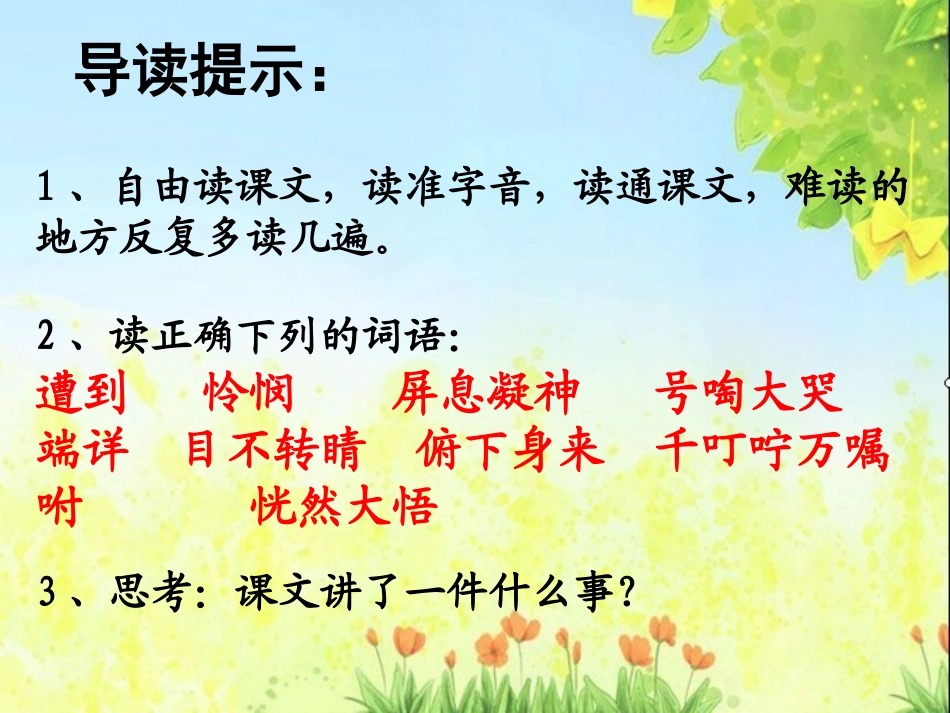 导读提示：

1、自由读课文，读准字音，读通课文，难读的地方反复多读几遍。

2、读正确下列的词语：
遭到　怜悯　屏息凝神　号啕大哭
端详　目不转睛　俯下身来　千叮咛万嘱咐　恍然大悟

3、思考：课文讲了一件什么事？